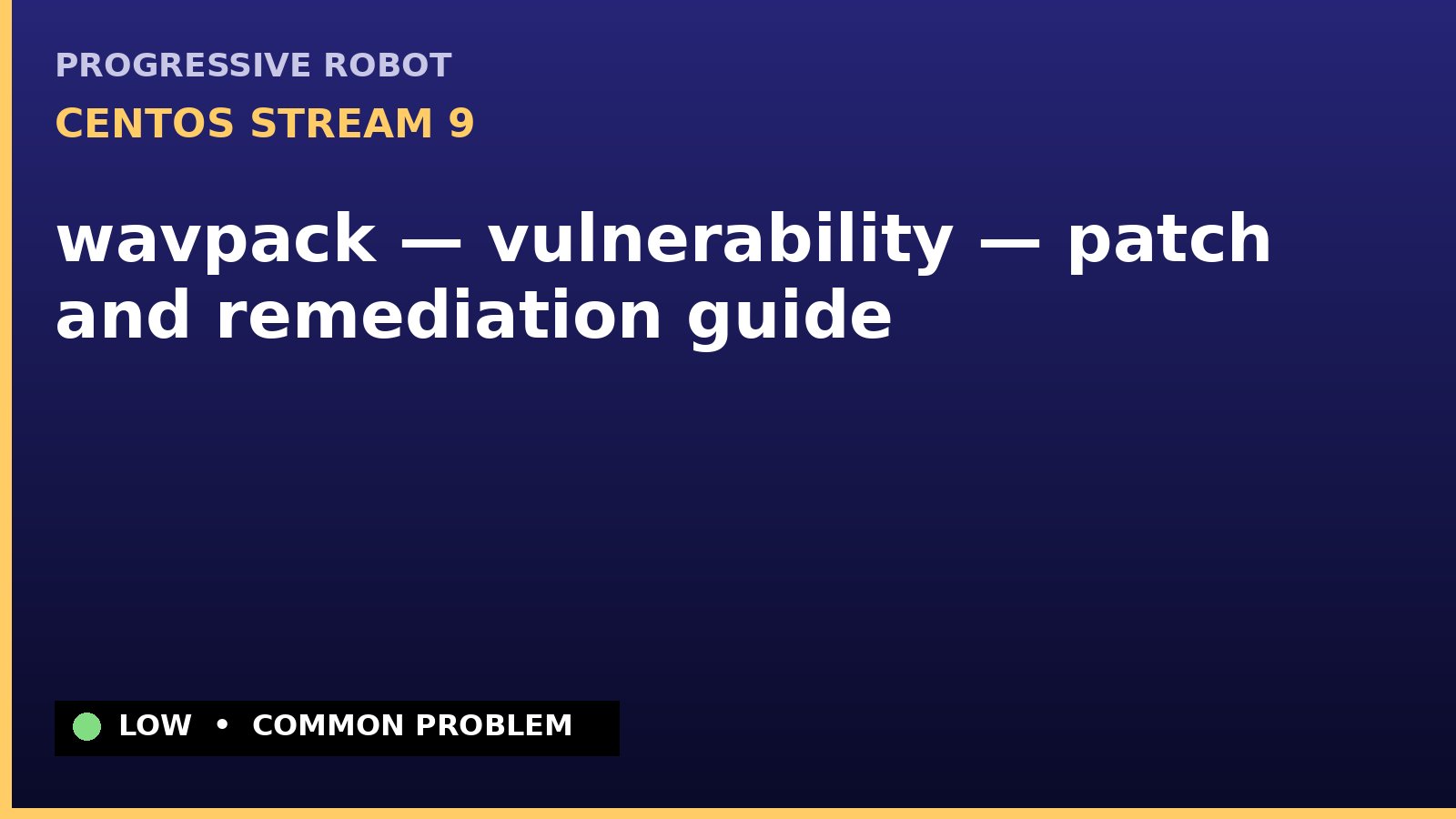 PROGRESSIVE ROBOT

CENTOS STREAM 9

wavpack — vulnerability — patch and remediation guide

LOW • COMMON PROBLEM